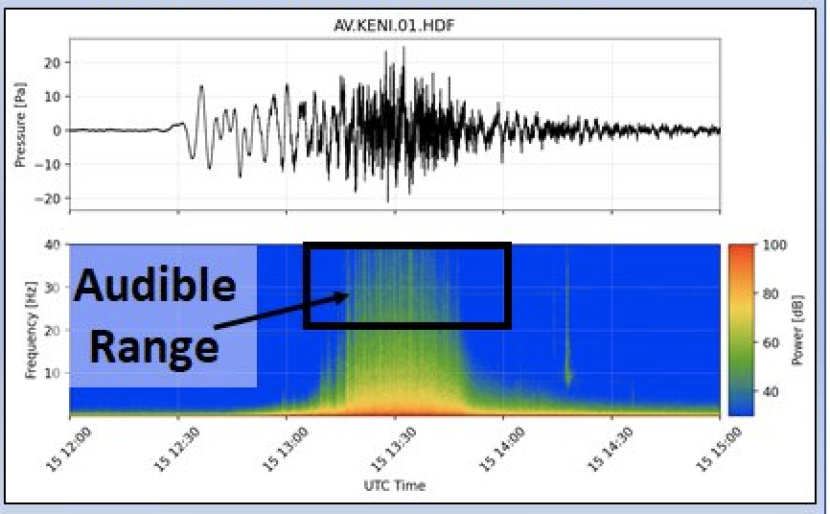 AV.KENI.01.HDF

Pressure [Pa]

20
10
0
−10
−20

Frequency [Hz]

40
30
20
10

Audible Range

100
80
60
40

Power [dB]

15 12:00
15 12:30
15 13:00
15 13:30
15 14:00
15 14:30
15 15:00

UTC Time